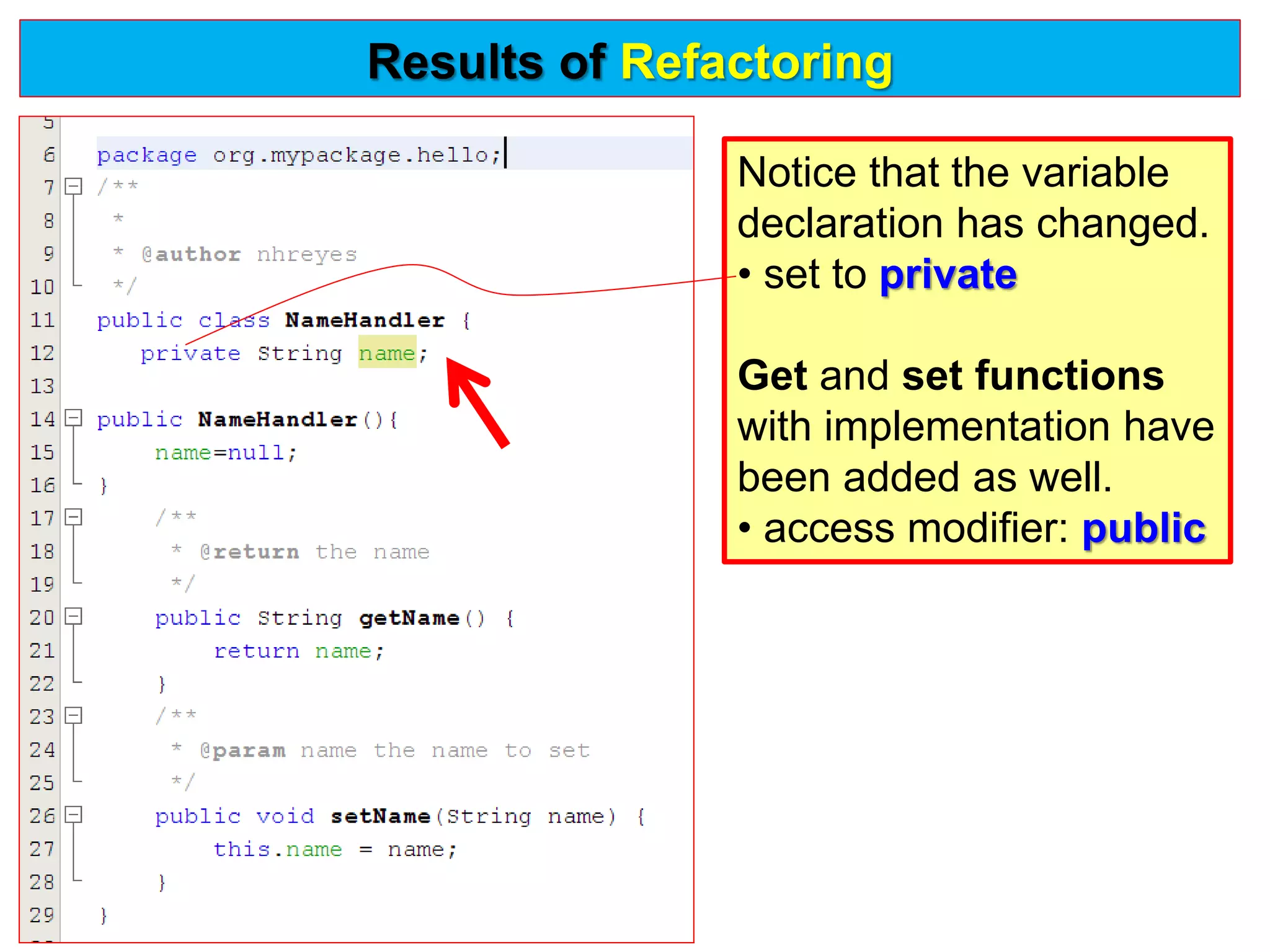 Results of Refactoring

5
6 package org.mypackage.hello;
7 /**
8 *
9 * @author nhreyes
10 */
11 public class NameHandler {
12 private String name;
13
14 public NameHandler(){
15 name=null;
16 }
17 /**
18 * @return the name
19 */
20 public String getName() {
21 return name;
22 }
23 /**
24 * @param name the name to set
25 */
26 public void setName(String name) {
27 this.name = name;
28 }
29 }

Notice that the variable declaration has changed.
• set to private

Get and set functions with implementation have been added as well.
• access modifier: public